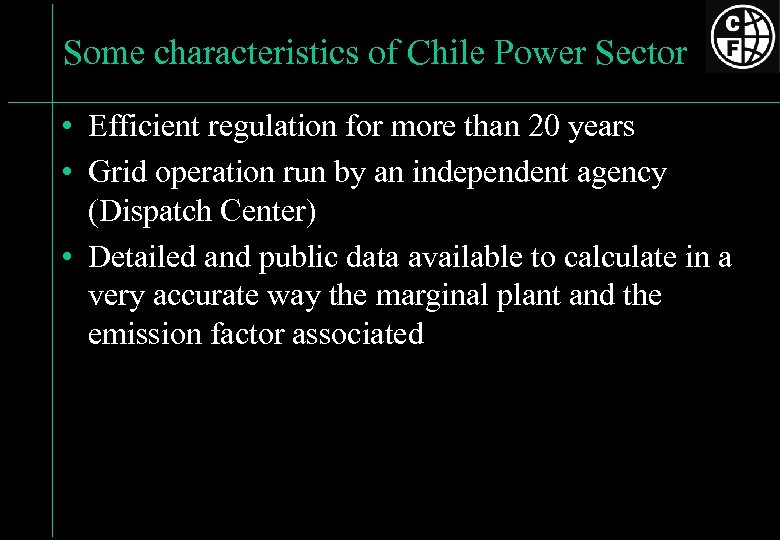 Some characteristics of Chile Power Sector

C
F

• Efficient regulation for more than 20 years

• Grid operation run by an independent agency (Dispatch Center)

• Detailed and public data available to calculate in a very accurate way the marginal plant and the emission factor associated